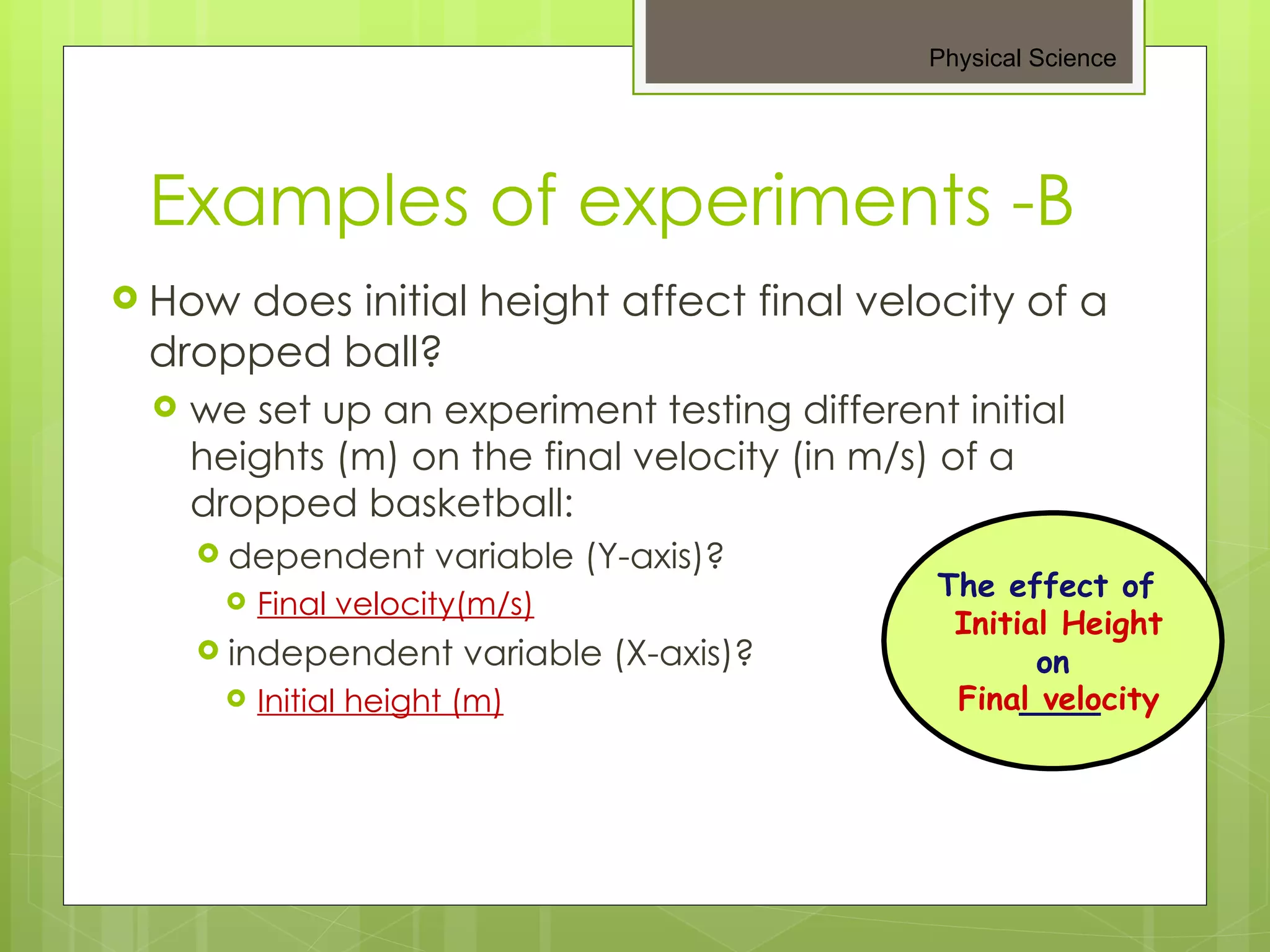 Physical Science

Examples of experiments -B

How does initial height affect final velocity of a dropped ball?

we set up an experiment testing different initial heights (m) on the final velocity (in m/s) of a dropped basketball:

dependent variable (Y-axis)?

Final velocity(m/s)

independent variable (X-axis)?

Initial height (m)

The effect of Initial Height on Final velocity